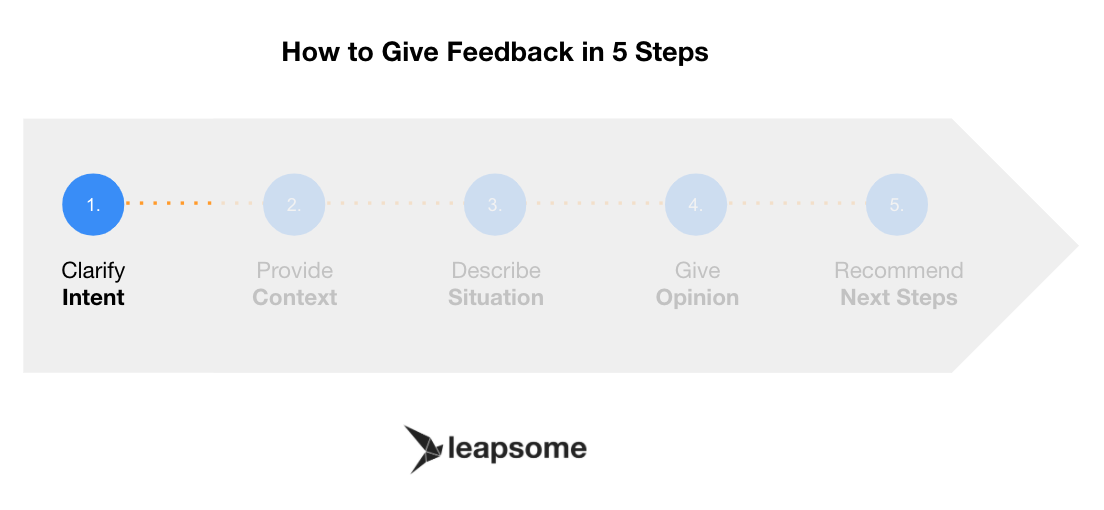 How to Give Feedback in 5 Steps

1.
Clarify
Intent

2.
Provide
Context

3.
Describe
Situation

4.
Give
Opinion

5.
Recommend
Next Steps

leapsome